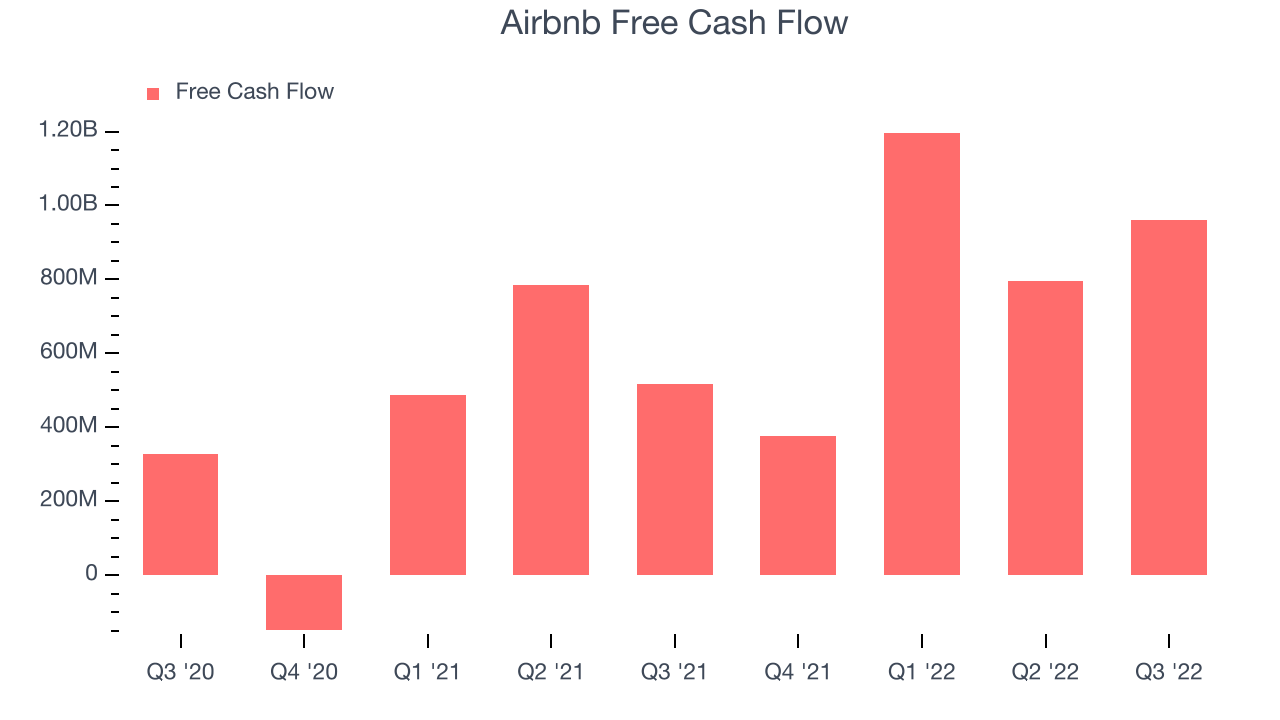 Airbnb Free Cash Flow

Free Cash Flow

1.20B
1.00B
800M
600M
400M
200M
0

Q3 '20
Q4 '20
Q1 '21
Q2 '21
Q3 '21
Q4 '21
Q1 '22
Q2 '22
Q3 '22